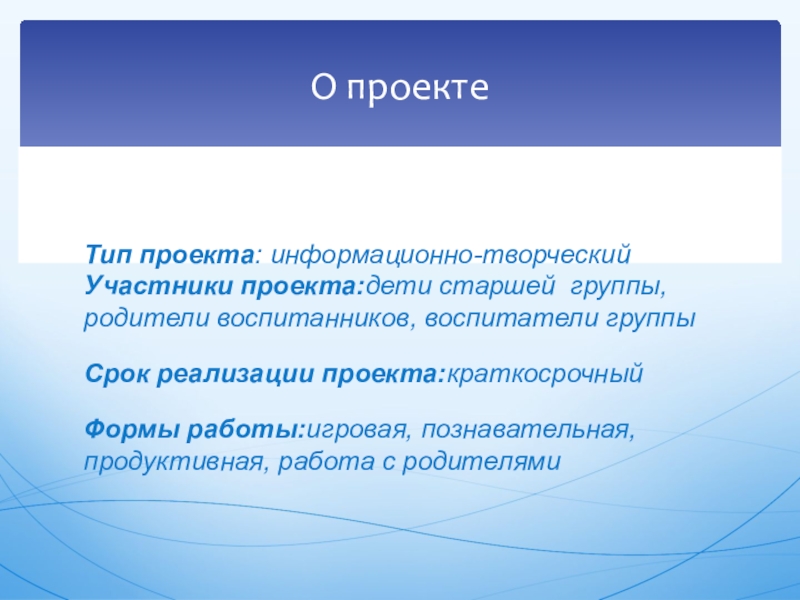 О проекте

Тип проекта: информационно-творческий
Участники проекта:дети старшей группы, родители воспитанников, воспитатели группы

Срок реализации проекта:краткосрочный

Формы работы:игровая, познавательная, продуктивная, работа с родителями